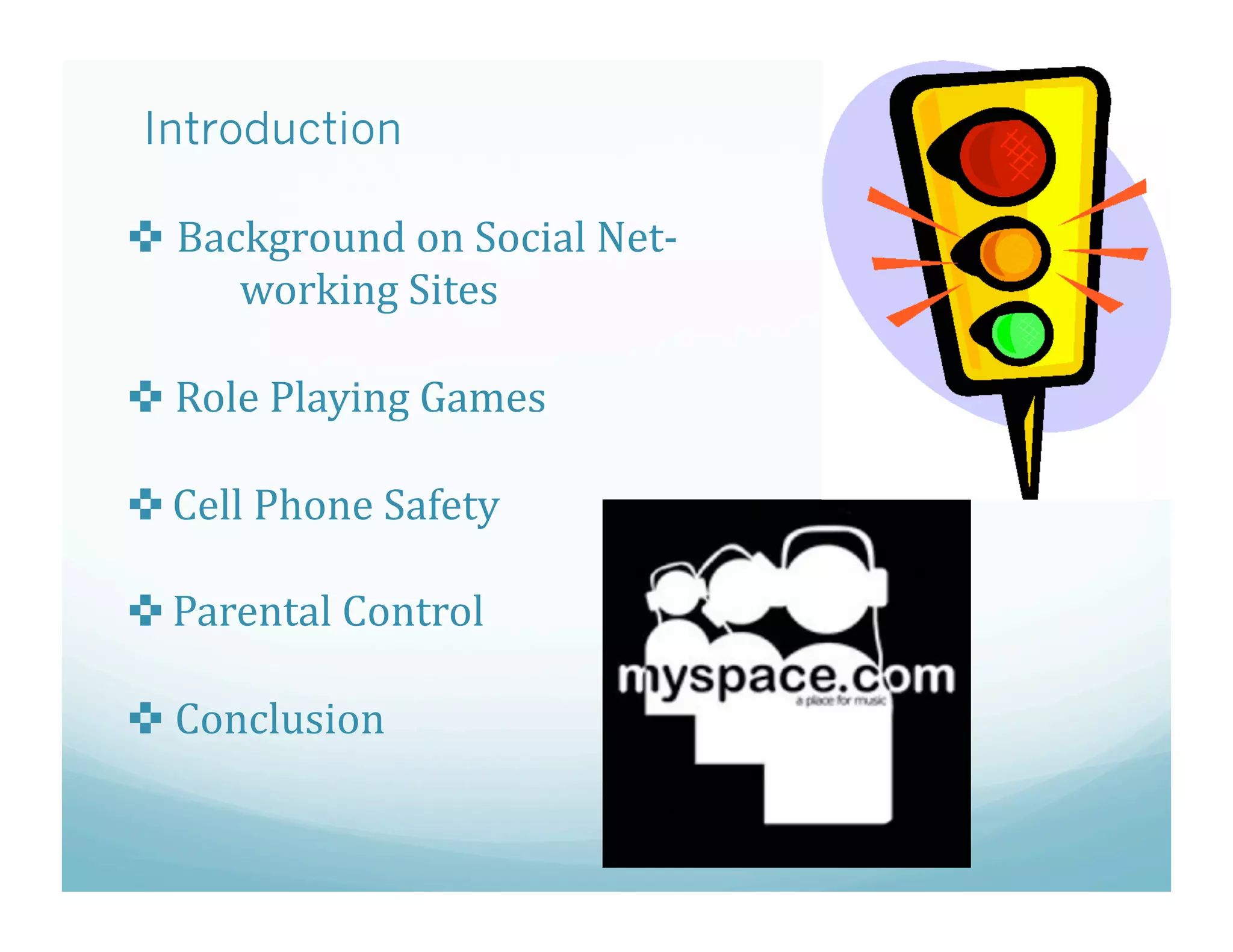 Introduction

Background on Social Networking Sites

Role Playing Games

Cell Phone Safety

Parental Control

Conclusion

myspace.com
a place for music